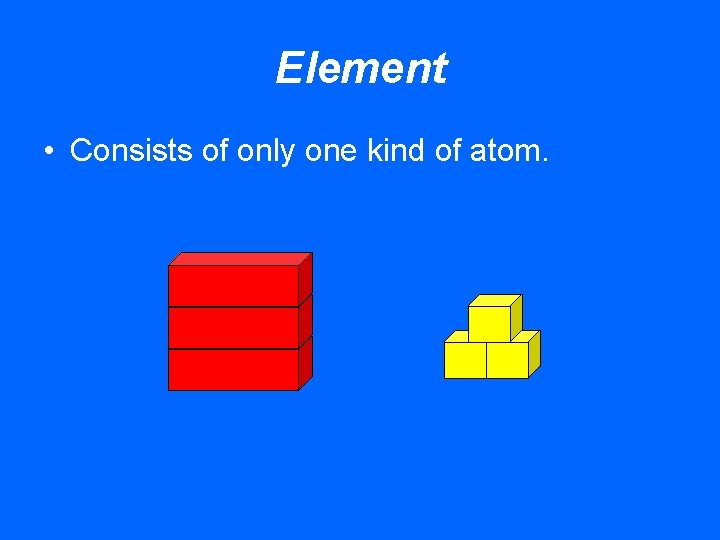 Element

• Consists of only one kind of atom.